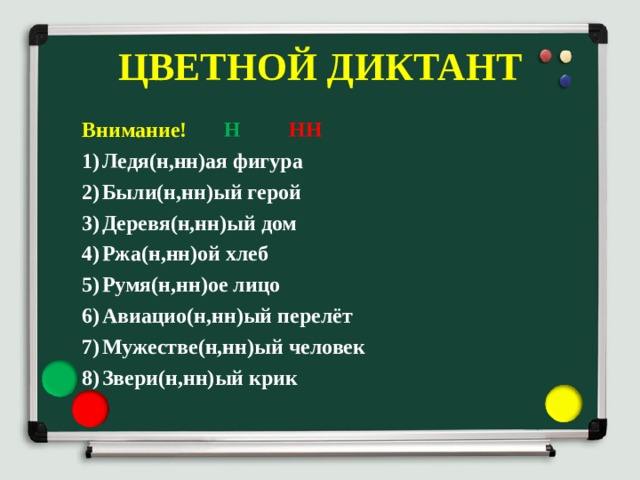 ЦВЕТНОЙ ДИКТАНТ

Внимание! Н НН

1) Ледя(н,нн)ая фигура
2) Были(н,нн)ый герой
3) Деревя(н,нн)ый дом
4) Ржа(н,нн)ой хлеб
5) Румя(н,нн)ое лицо
6) Авиацио(н,нн)ый перелёт
7) Мужестве(н,нн)ый человек
8) Звери(н,нн)ый крик